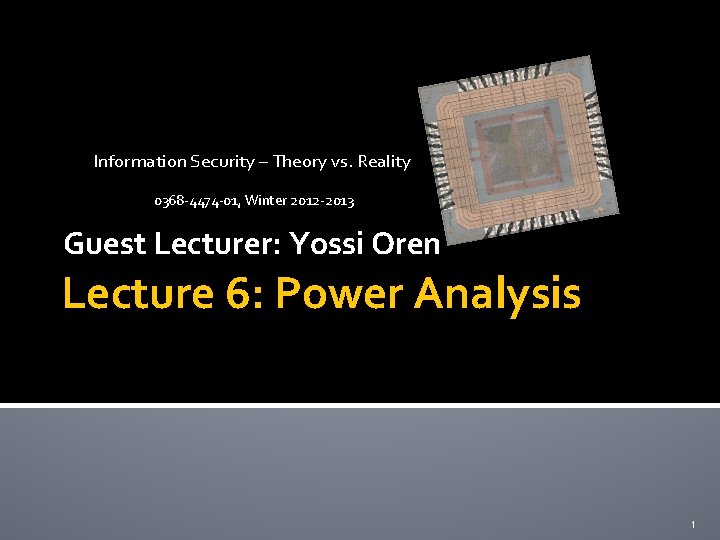 Information Security – Theory vs. Reality

0368-4474-01, Winter 2012-2013

Guest Lecturer: Yossi Oren

Lecture 6: Power Analysis

1